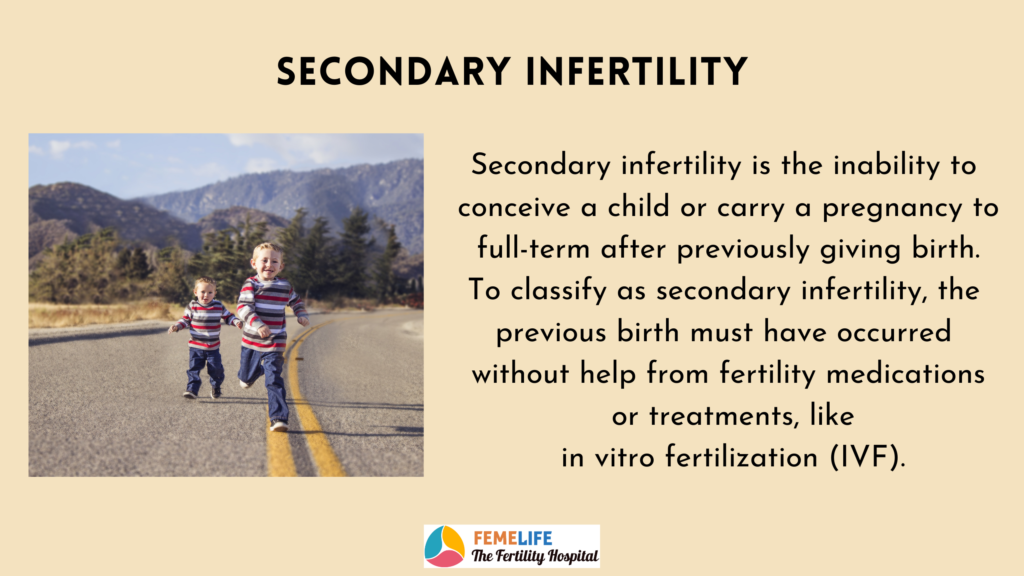 SECONDARY INFERTILITY

Secondary infertility is the inability to conceive a child or carry a pregnancy to full-term after previously giving birth. To classify as secondary infertility, the previous birth must have occurred without help from fertility medications or treatments, like in vitro fertilization (IVF).

FEMELIFE
The Fertility Hospital